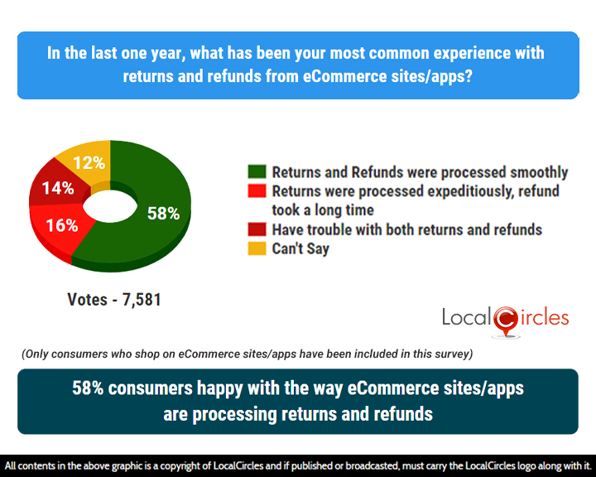 In the last one year, what has been your most common experience with returns and refunds from eCommerce sites/apps?

12%
14%
16%
58%

Returns and Refunds were processed smoothly
Returns were processed expeditiously, refund took a long time
Have trouble with both returns and refunds
Can't Say

Votes - 7,581

LocalCircles

(Only consumers who shop on eCommerce sites/apps have been included in this survey)

58% consumers happy with the way eCommerce sites/apps are processing returns and refunds

All contents in the above graphic is a copyright of LocalCircles and if published or broadcasted, must carry the LocalCircles logo along with it.